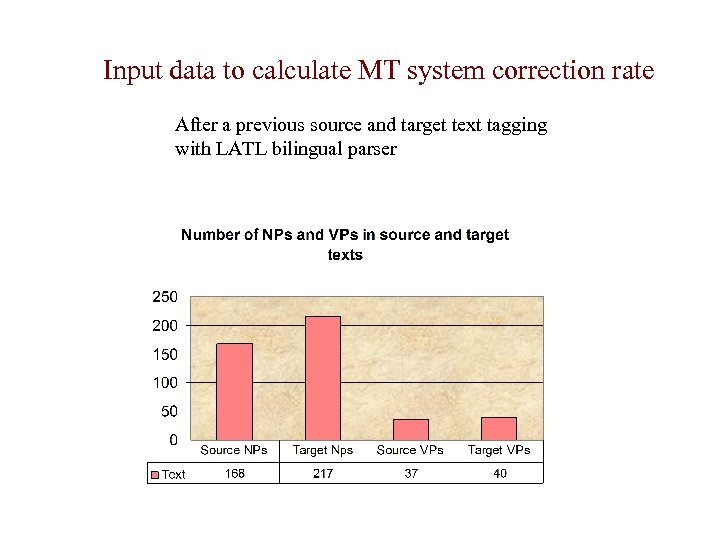 Input data to calculate MT system correction rate

After a previous source and target text tagging with LATL bilingual parser

Number of NPs and VPs in source and target texts

250
200
150
100
50
0

| | Source NPs | Target Nps | Source VPs | Target VPs |
|---|---|---|---|---|
| Text | 168 | 217 | 37 | 40 |